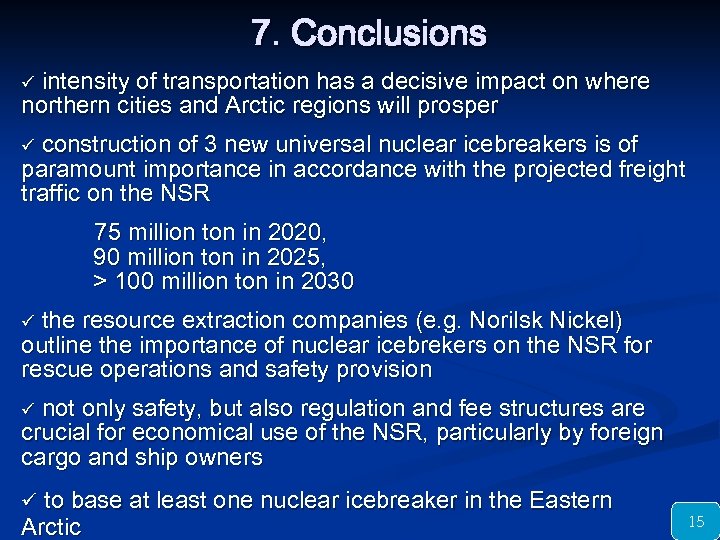 7. Conclusions

✓ intensity of transportation has a decisive impact on where northern cities and Arctic regions will prosper

✓ construction of 3 new universal nuclear icebreakers is of paramount importance in accordance with the projected freight traffic on the NSR

75 million ton in 2020,
90 million ton in 2025,
> 100 million ton in 2030

✓ the resource extraction companies (e.g. Norilsk Nickel) outline the importance of nuclear icebrekers on the NSR for rescue operations and safety provision

✓ not only safety, but also regulation and fee structures are crucial for economical use of the NSR, particularly by foreign cargo and ship owners

✓ to base at least one nuclear icebreaker in the Eastern Arctic

15